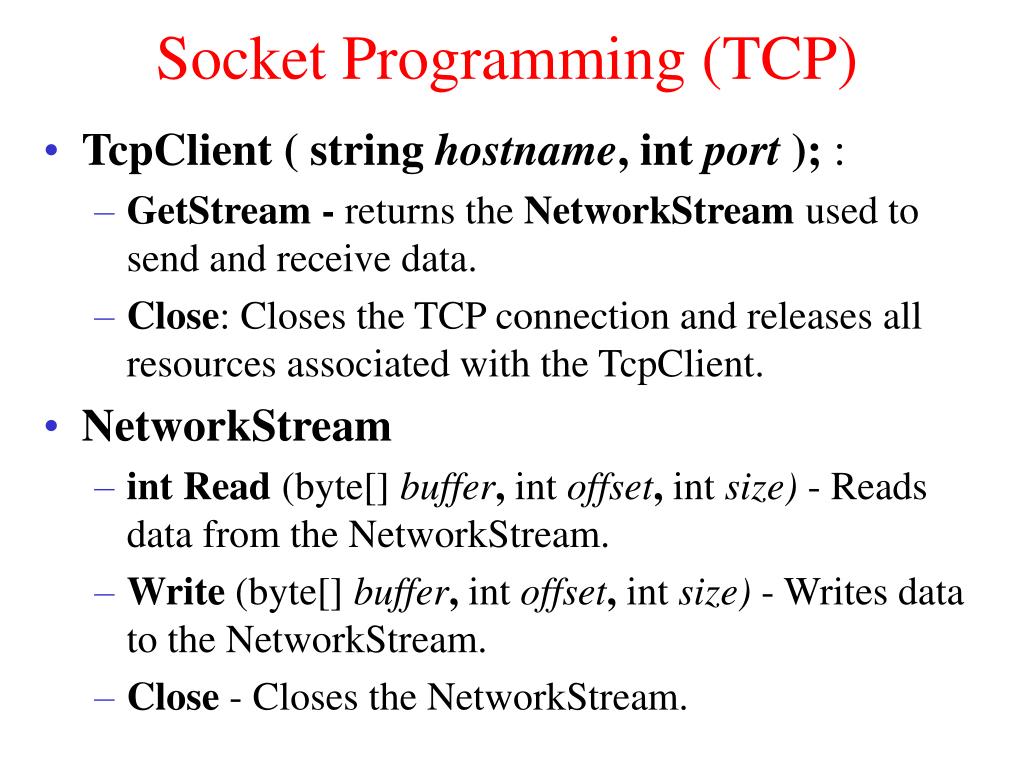 Socket Programming (TCP)

• TcpClient ( string hostname, int port ); :
  – GetStream - returns the NetworkStream used to send and receive data.
  – Close: Closes the TCP connection and releases all resources associated with the TcpClient.
• NetworkStream
  – int Read (byte[] buffer, int offset, int size) - Reads data from the NetworkStream.
  – Write (byte[] buffer, int offset, int size) - Writes data to the NetworkStream.
  – Close - Closes the NetworkStream.